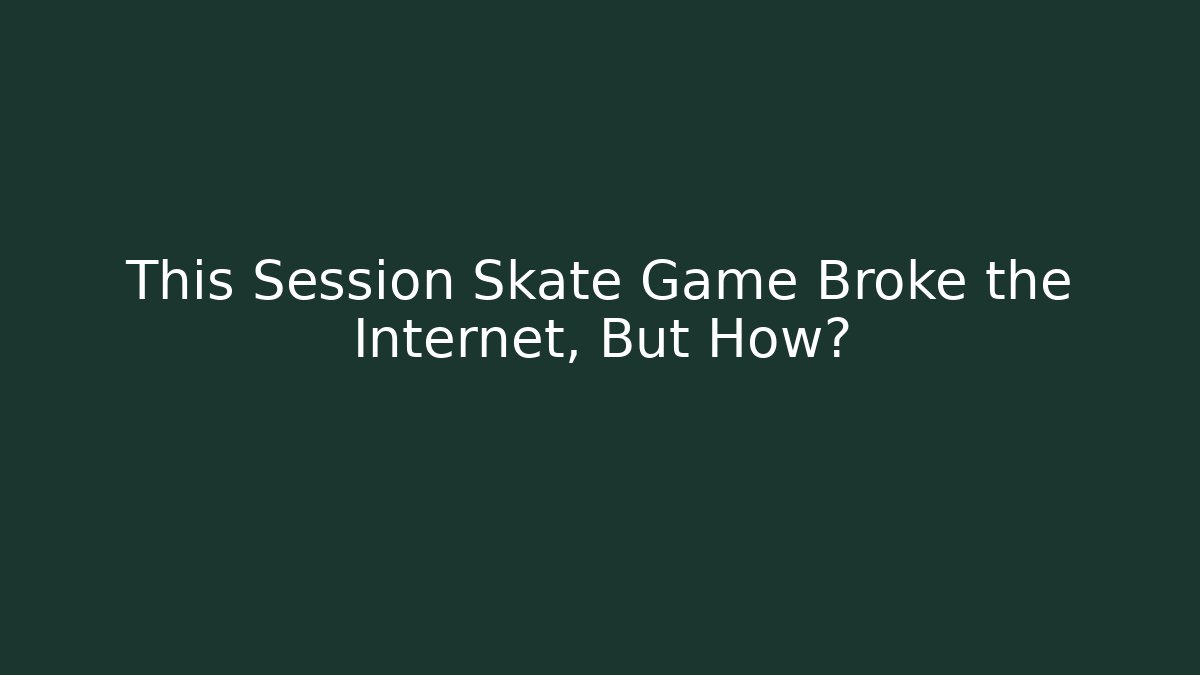 This Session Skate Game Broke the Internet, But How?